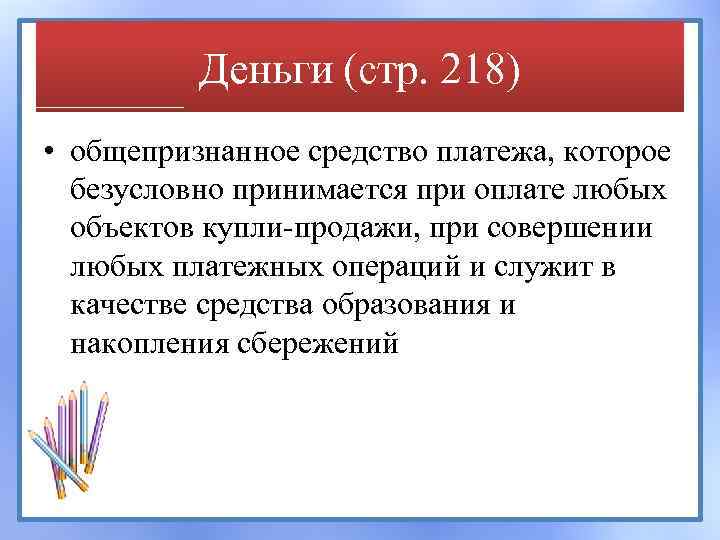 Деньги (стр. 218)

• общепризнанное средство платежа, которое безусловно принимается при оплате любых объектов купли-продажи, при совершении любых платежных операций и служит в качестве средства образования и накопления сбережений